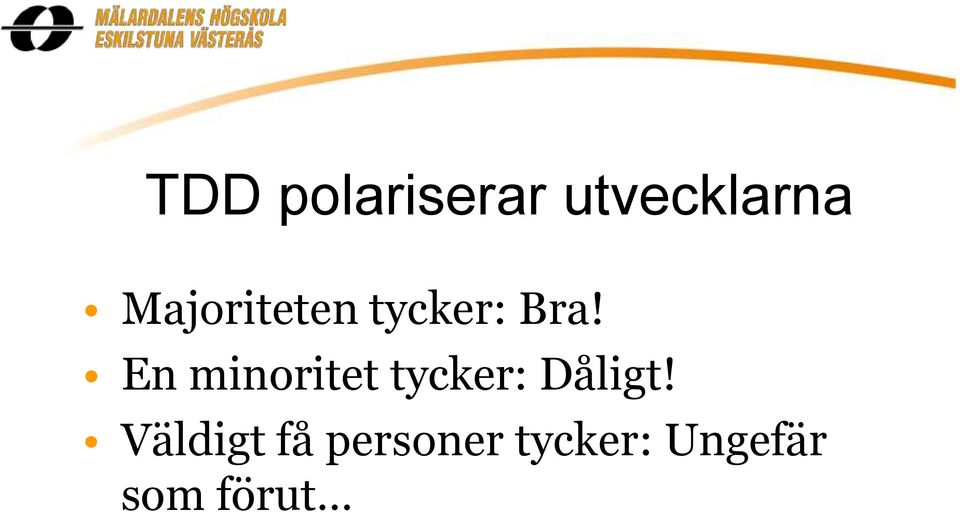 MÄLARDALENS HÖGSKOLA
ESKILSTUNA VÄSTERÅS

TDD polariserar utvecklarna

• Majoriteten tycker: Bra!
• En minoritet tycker: Dåligt!
• Väldigt få personer tycker: Ungefär som förut…